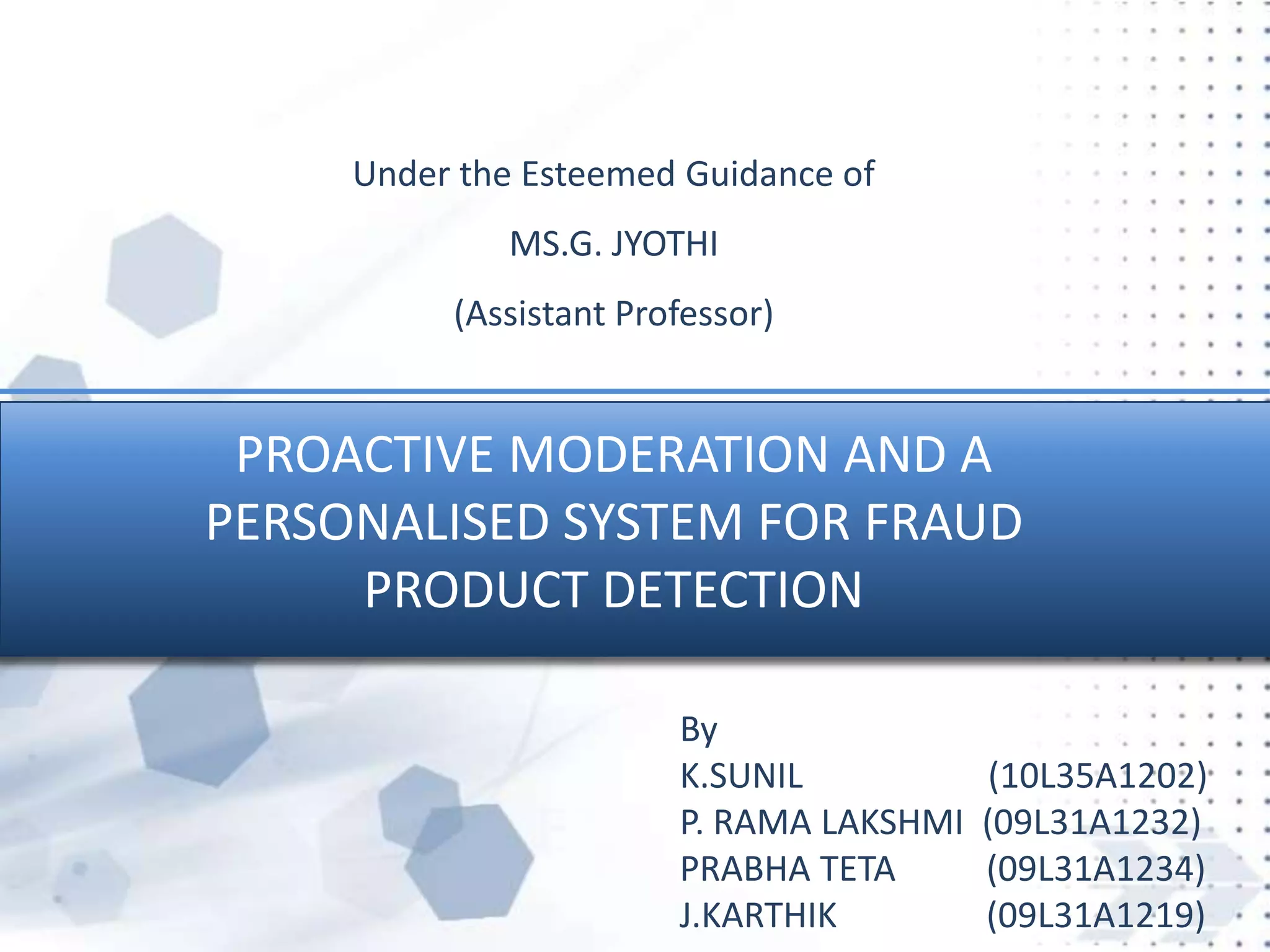 Under the Esteemed Guidance of

MS.G. JYOTHI

(Assistant Professor)

PROACTIVE MODERATION AND A PERSONALISED SYSTEM FOR FRAUD PRODUCT DETECTION

By
K.SUNIL (10L35A1202)
P. RAMA LAKSHMI (09L31A1232)
PRABHA TETA (09L31A1234)
J.KARTHIK (09L31A1219)